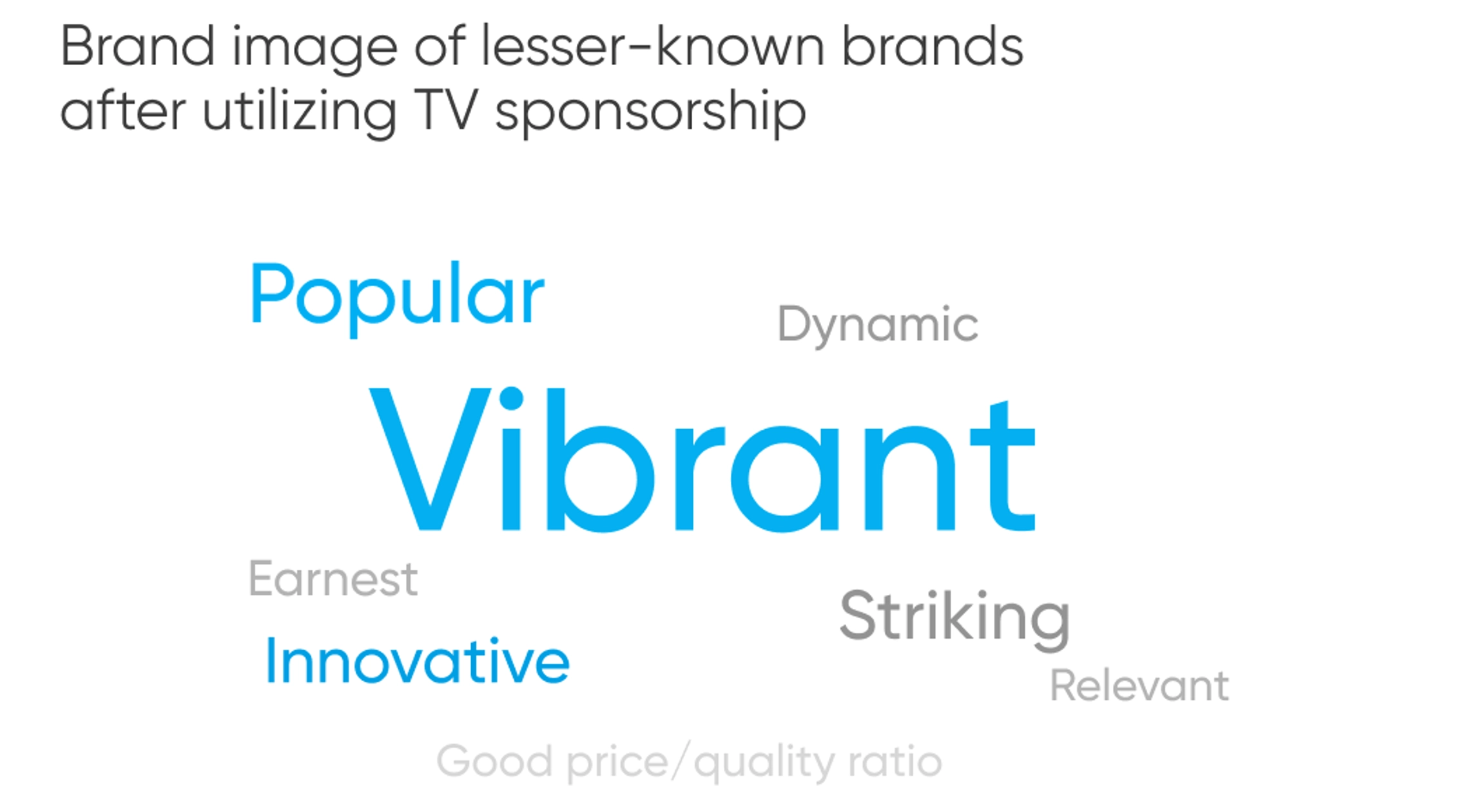 Brand image of lesser-known brands after utilizing TV sponsorship

Popular

Dynamic

Vibrant

Earnest

Striking

Innovative

Relevant

Good price/quality ratio